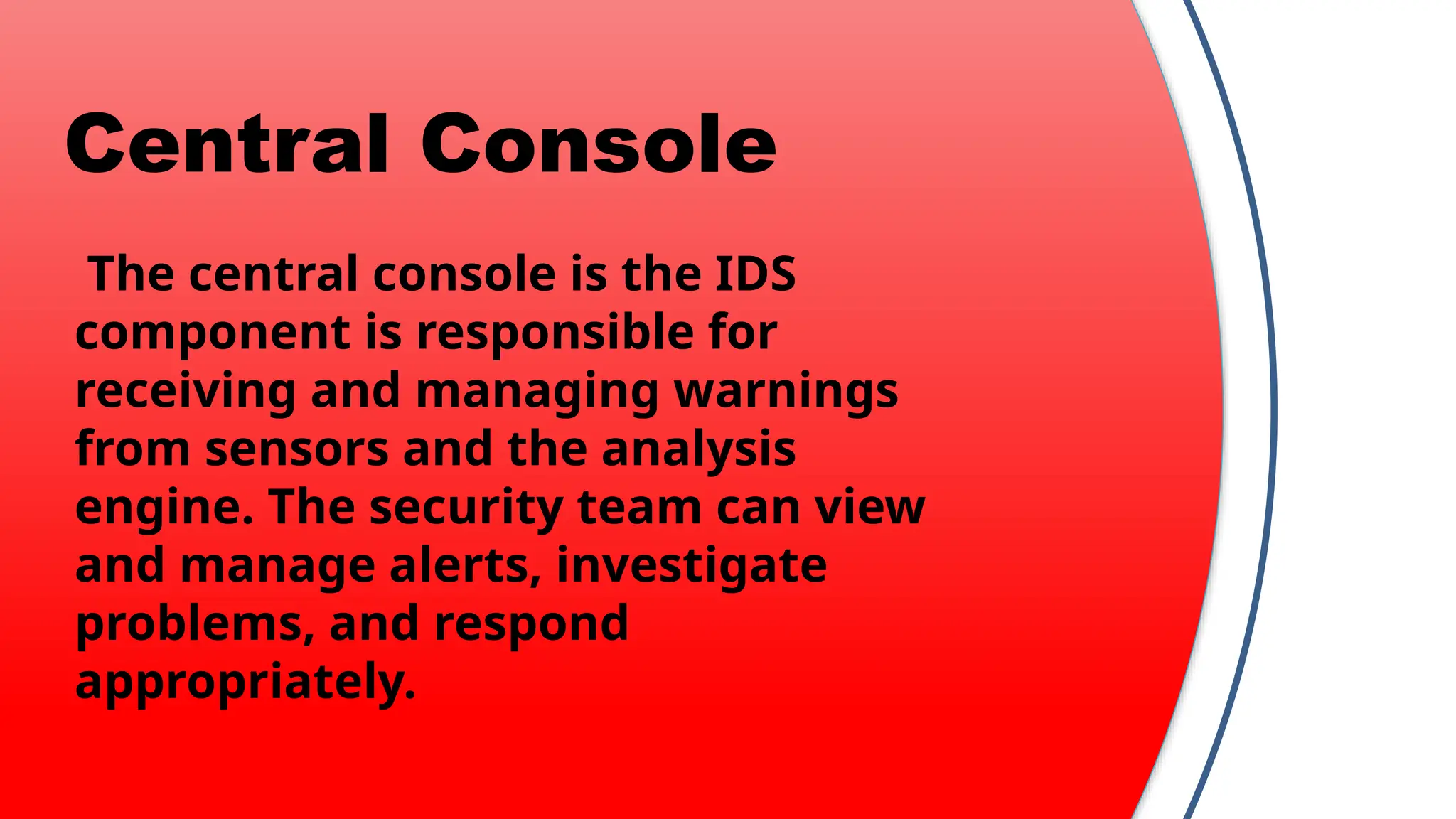 Central Console

The central console is the IDS component is responsible for receiving and managing warnings from sensors and the analysis engine. The security team can view and manage alerts, investigate problems, and respond appropriately.